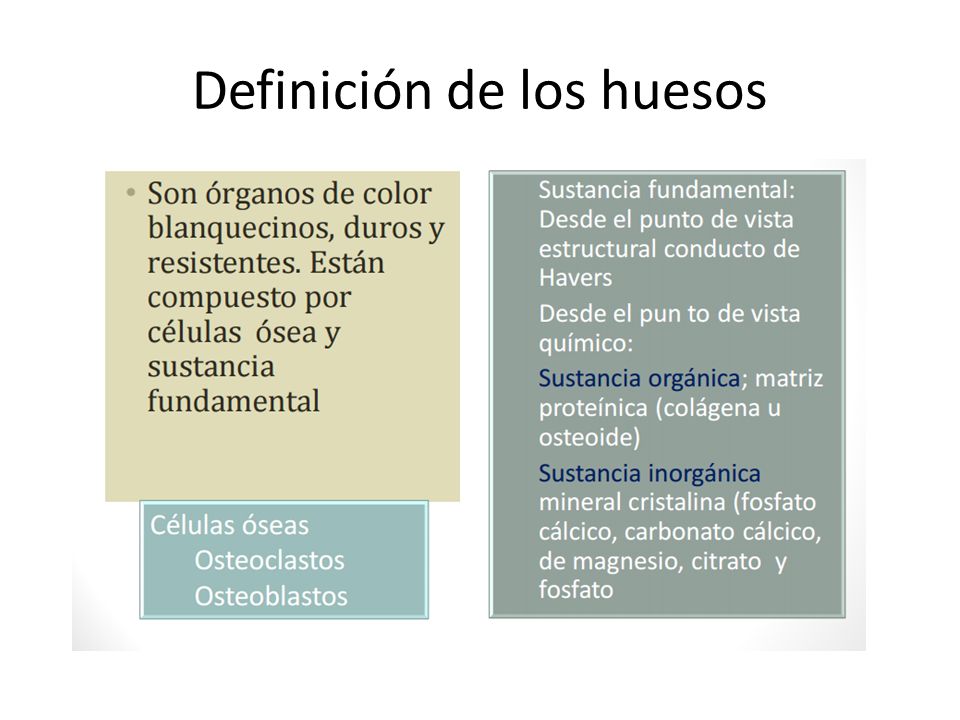 Definición de los huesos

• Son órganos de color blanquecinos, duros y resistentes. Están compuesto por células ósea y sustancia fundamental

Células óseas
Osteoclastos
Osteoblastos

Sustancia fundamental: Desde el punto de vista estructural conducto de Havers

Desde el pun to de vista químico:

Sustancia orgánica; matriz proteínica (colágena u osteoide)

Sustancia inorgánica mineral cristalina (fosfato cálcico, carbonato cálcico, de magnesio, citrato y fosfato